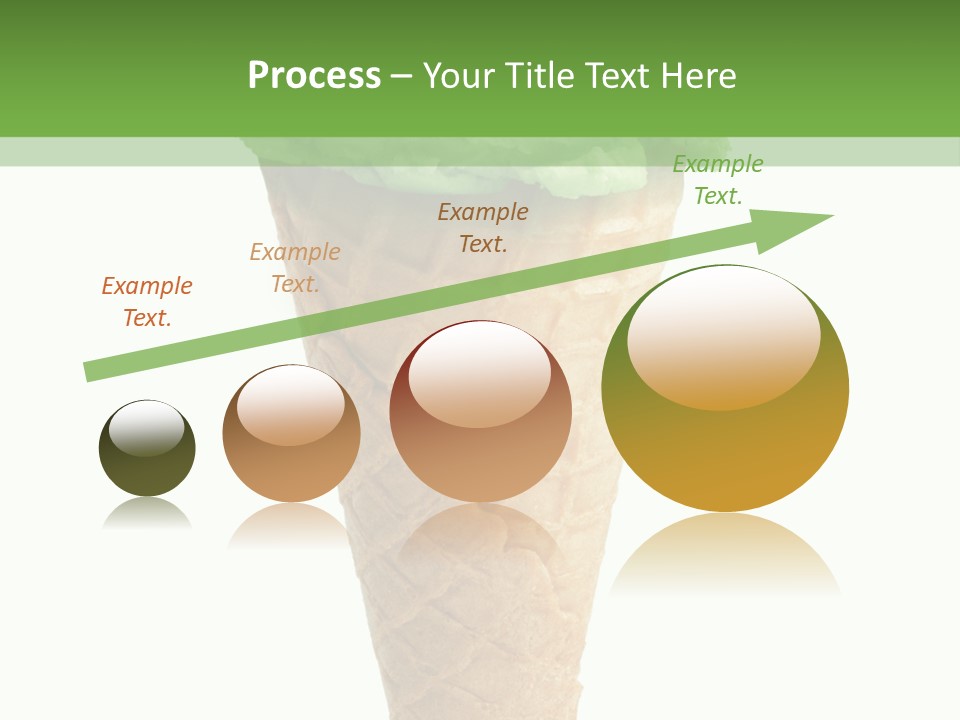 Process – Your Title Text Here

Example Text.

Example Text.

Example Text.

Example Text.